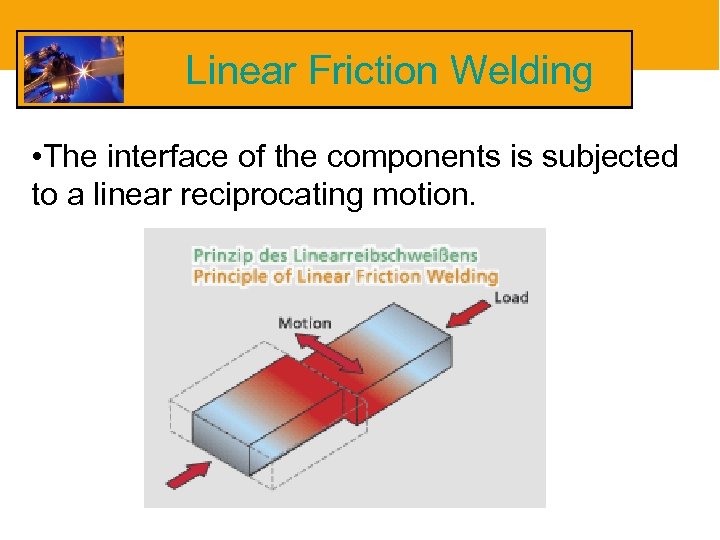 Linear Friction Welding

•The interface of the components is subjected to a linear reciprocating motion.

Prinzip des Linearreibschweißens
Principle of Linear Friction Welding

Load

Motion